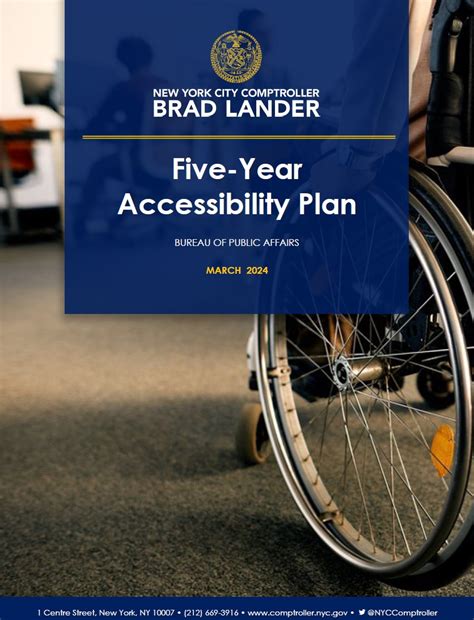 NEW YORK CITY COMPTROLLER
BRAD LANDER

Five-Year Accessibility Plan

BUREAU OF PUBLIC AFFAIRS

MARCH 2024

1 Centre Street, New York, NY 10007 • (212) 669-3916 • www.comptroller.nyc.gov • @NYCComptroller